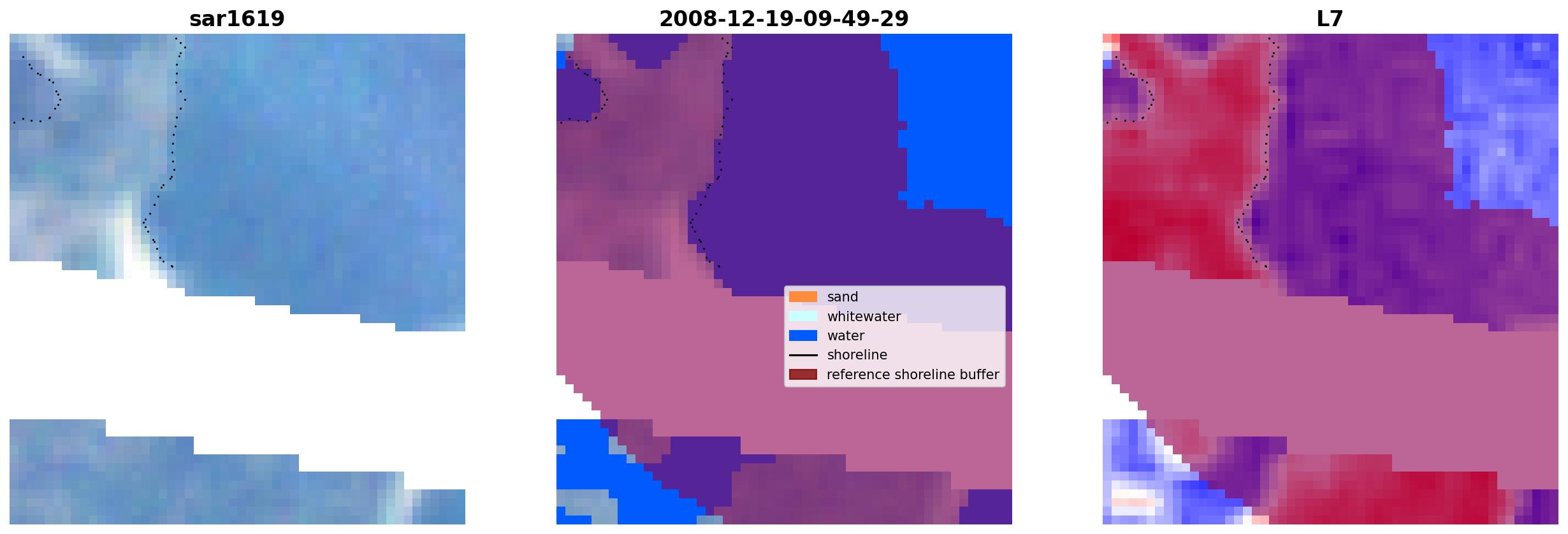 sar1619

2008-12-19-09-49-29

sand
whitewater
water
shoreline
reference shoreline buffer

L7